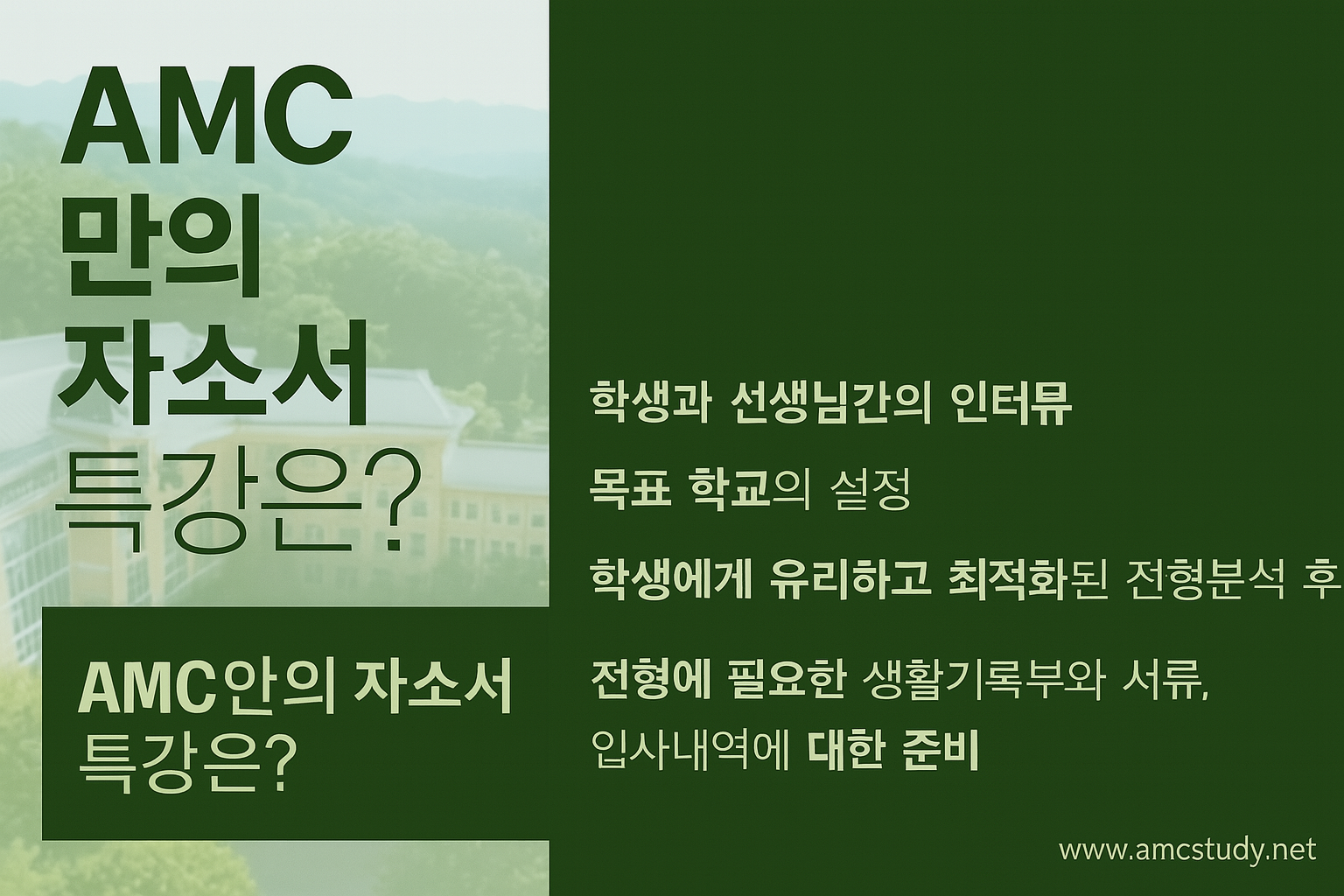 AMC 만의 자소서 특강은?

AMC안의 자소서 특강은?

학생과 선생님간의 인터뷰

목표 학교의 설정

학생에게 유리하고 최적화된 전형분석 후

전형에 필요한 생활기록부와 서류, 입사내역에 대한 준비

www.amcstudy.net